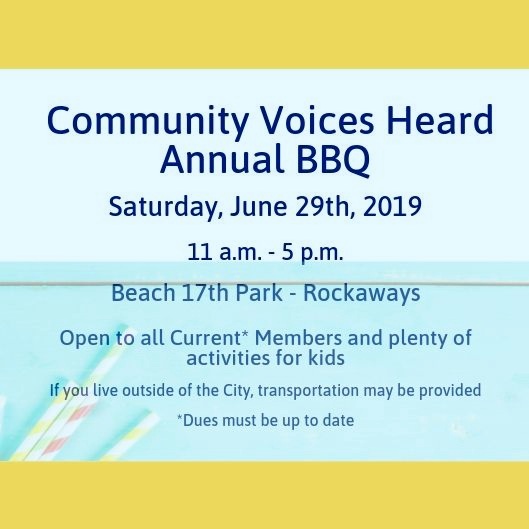 Community Voices Heard Annual BBQ

Saturday, June 29th, 2019

11 a.m. - 5 p.m.

Beach 17th Park - Rockaways

Open to all Current* Members and plenty of activities for kids

If you live outside of the City, transportation may be provided

*Dues must be up to date